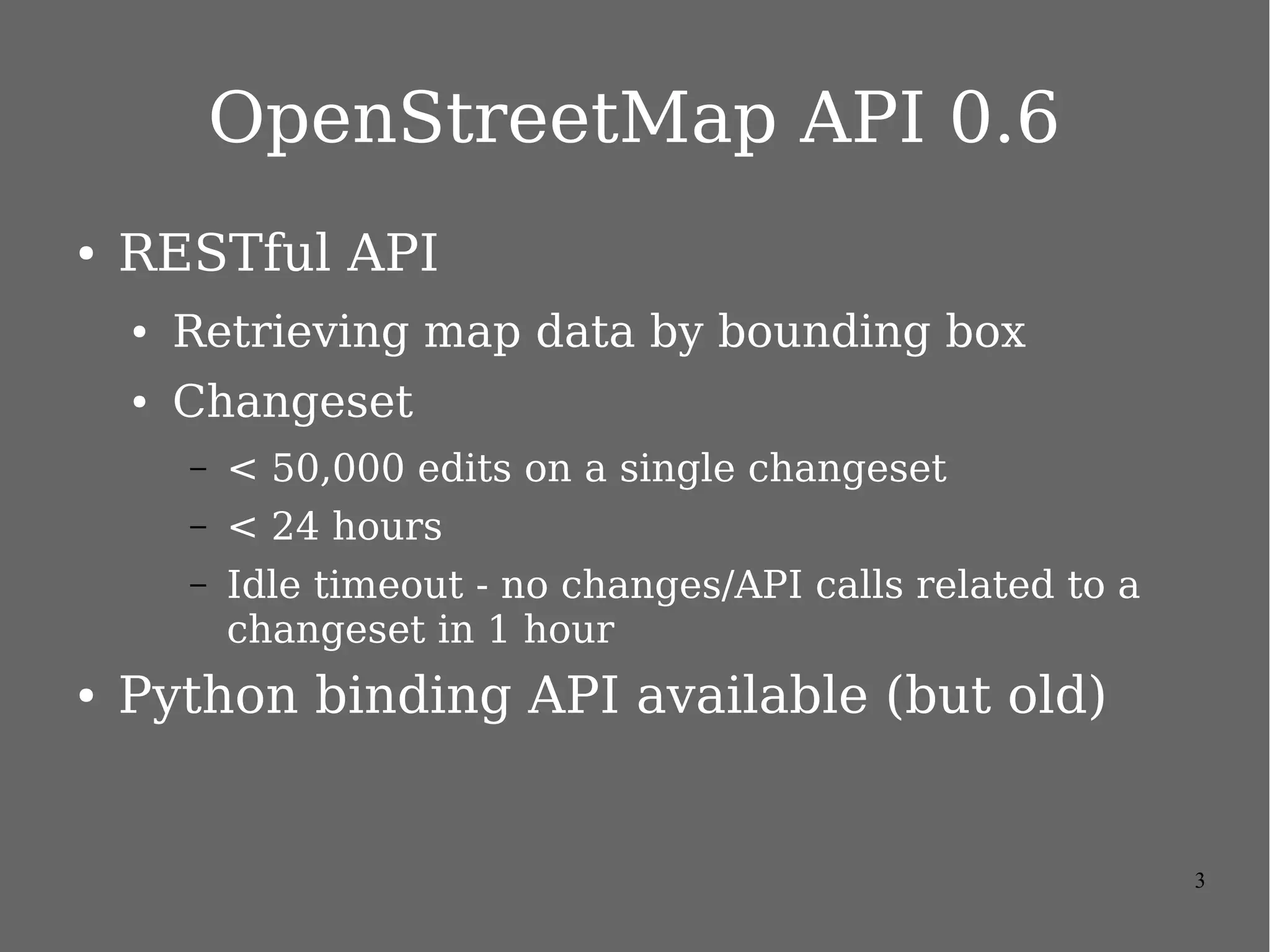 OpenStreetMap API 0.6

• RESTful API
  • Retrieving map data by bounding box
  • Changeset
    – < 50,000 edits on a single changeset
    – < 24 hours
    – Idle timeout - no changes/API calls related to a changeset in 1 hour
• Python binding API available (but old)

3